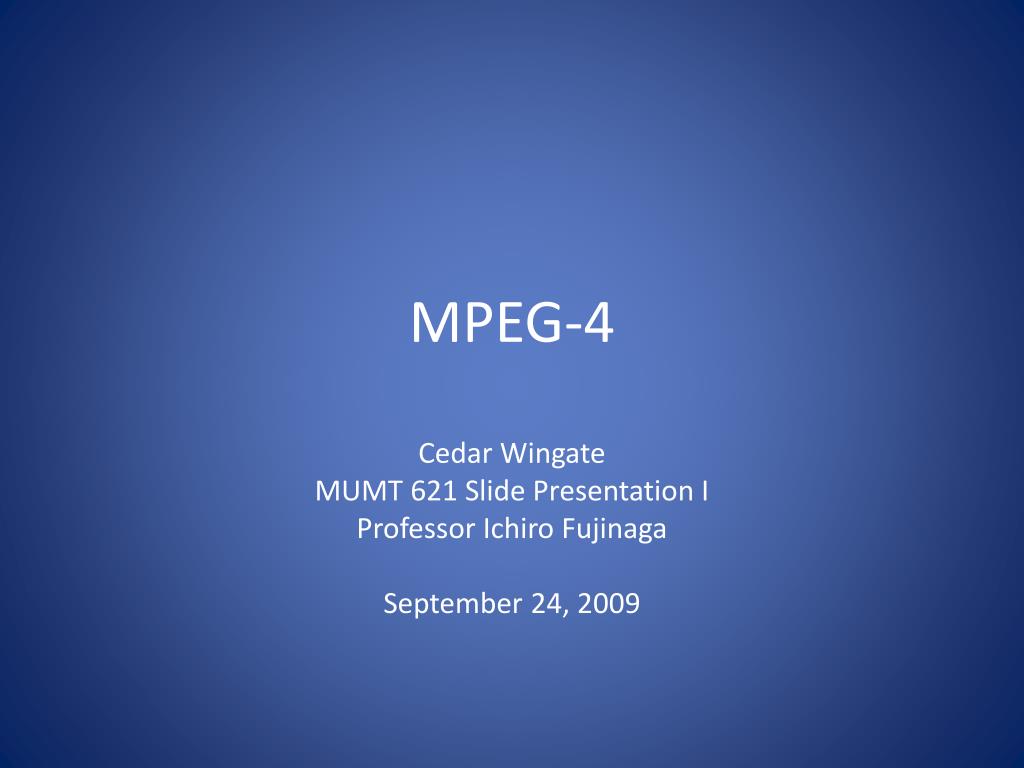 MPEG-4

Cedar Wingate
MUMT 621 Slide Presentation I
Professor Ichiro Fujinaga

September 24, 2009